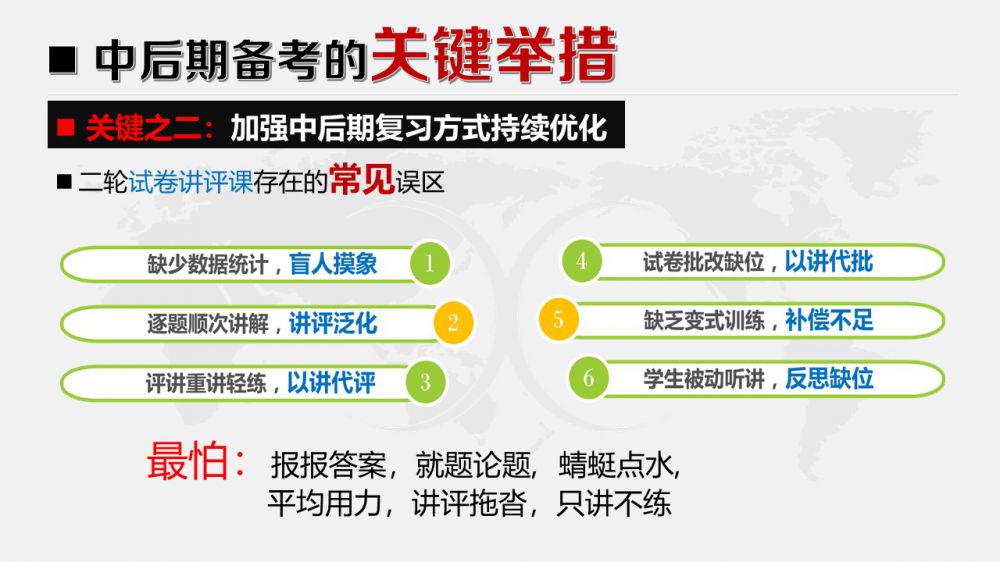 ■ 中后期备考的关键举措

■ 关键之二：加强中后期复习方式持续优化

■ 二轮试卷讲评课存在的常见误区

缺少数据统计，盲人摸象 1

逐题顺次讲解，讲评泛化 2

评讲重讲轻练，以讲代评 3

4 试卷批改缺位，以讲代批

5 缺乏变式训练，补偿不足

6 学生被动听讲，反思缺位

最怕：报报答案，就题论题，蜻蜓点水，平均用力，讲评拖沓，只讲不练